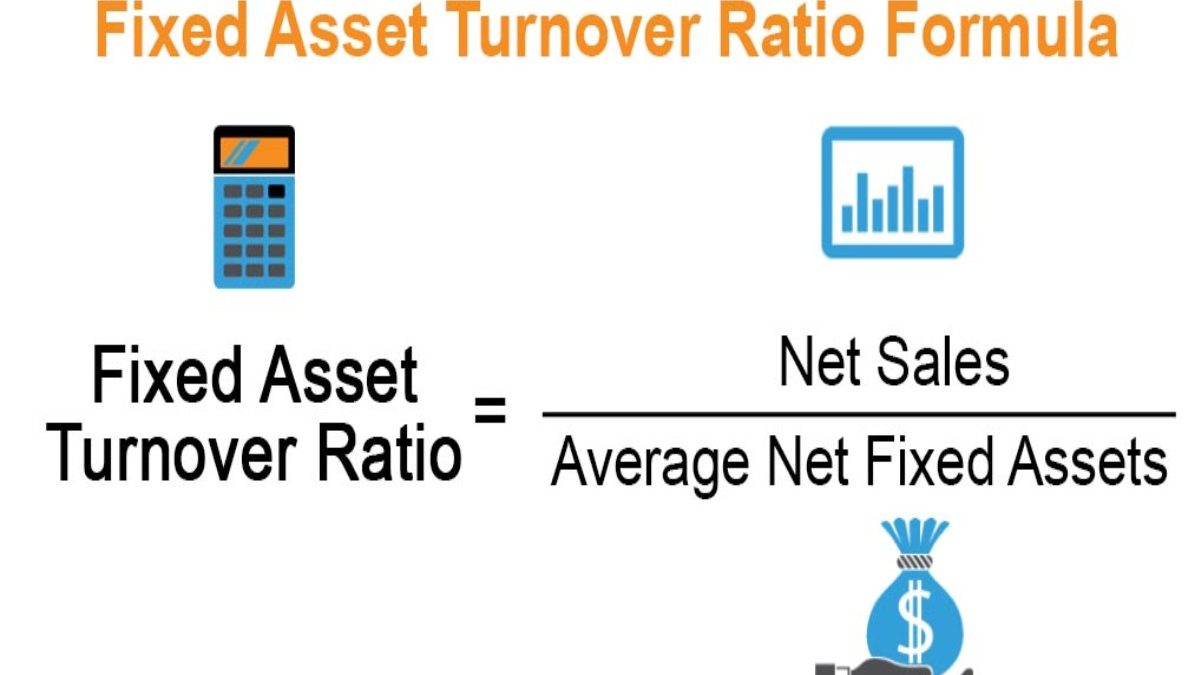 Fixed Asset Turnover Ratio Formula

$\text{Fixed Asset Turnover Ratio} = \frac{\text{Net Sales}}{\text{Average Net Fixed Assets}}$

$